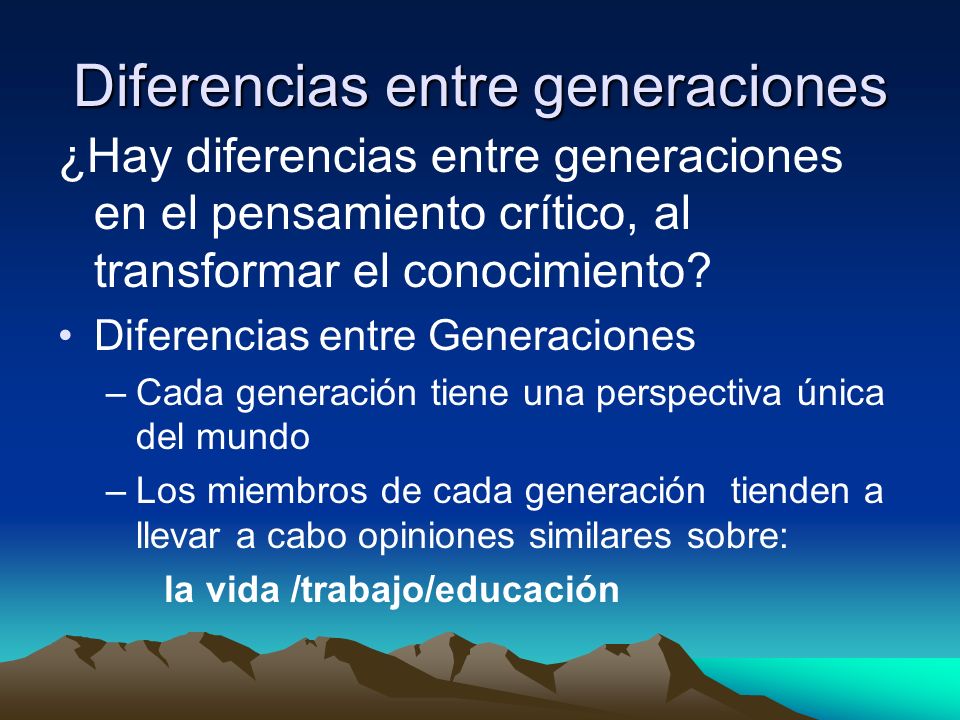 Diferencias entre generaciones

¿Hay diferencias entre generaciones en el pensamiento crítico, al transformar el conocimiento?

• Diferencias entre Generaciones
– Cada generación tiene una perspectiva única del mundo
– Los miembros de cada generación tienden a llevar a cabo opiniones similares sobre:
la vida /trabajo/educación